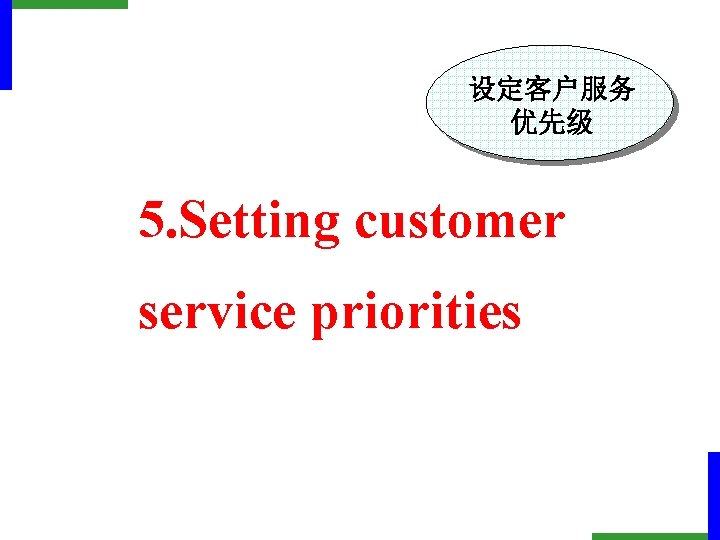 设定客户服务优先级

5.Setting customer service priorities